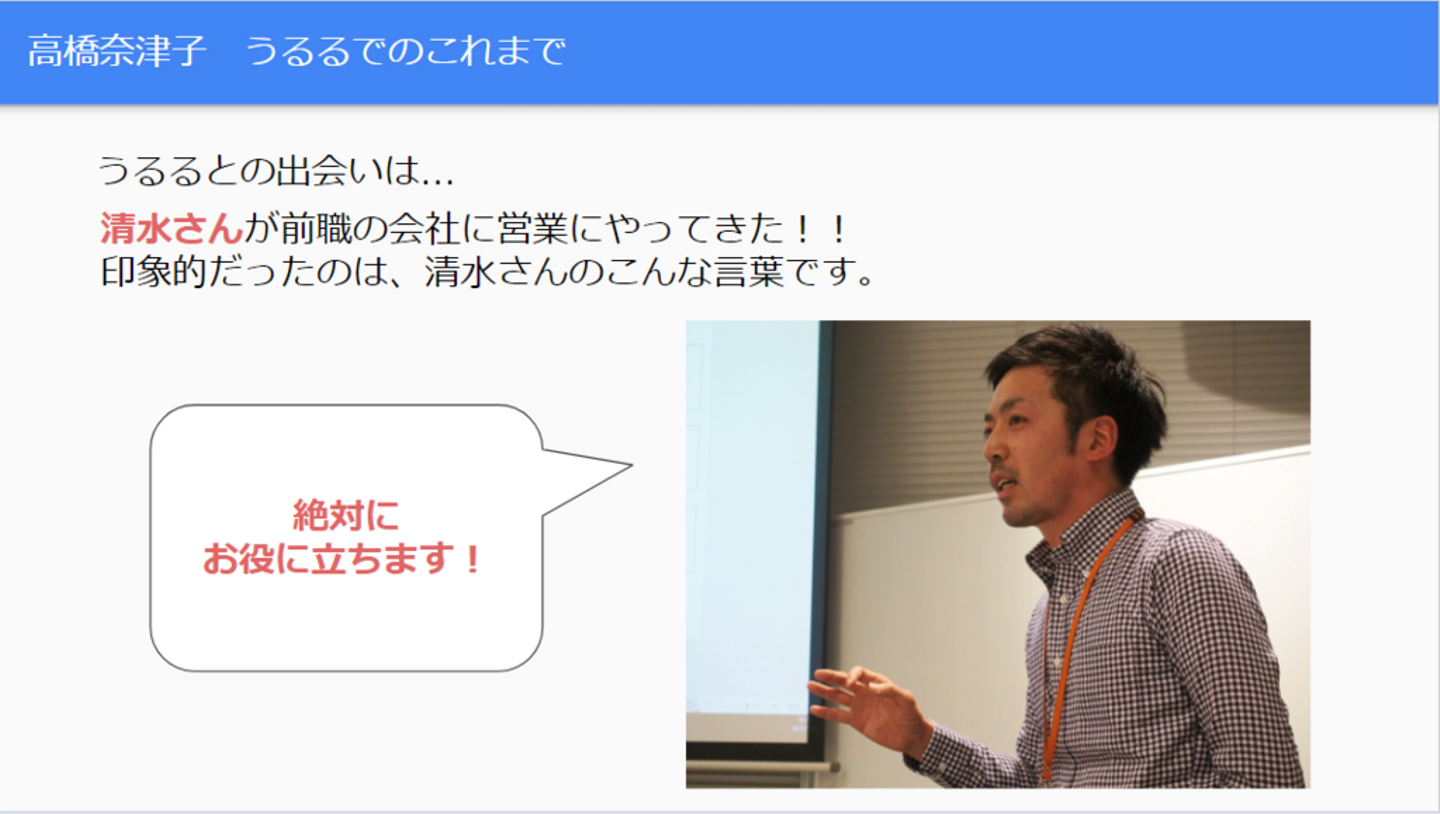 高橋奈津子　うるるでのこれまで

うるるとの出会いは…

清水さんが前職の会社に営業にやってきた！！
印象的だったのは、清水さんのこんな言葉です。

絶対に
お役に立ちます！